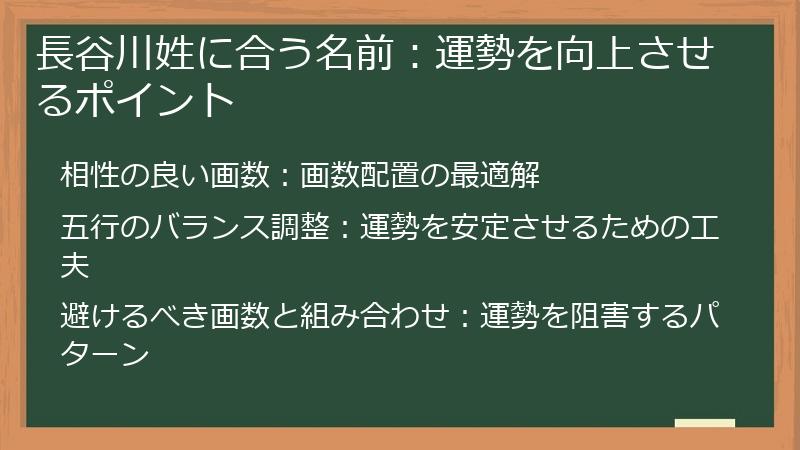 長谷川姓に合う名前：運勢を向上させるポイント

相性の良い画数：画数配置の最適解

五行のバランス調整：運勢を安定させるための工夫

避けるべき画数と組み合わせ：運勢を阻害するパターン